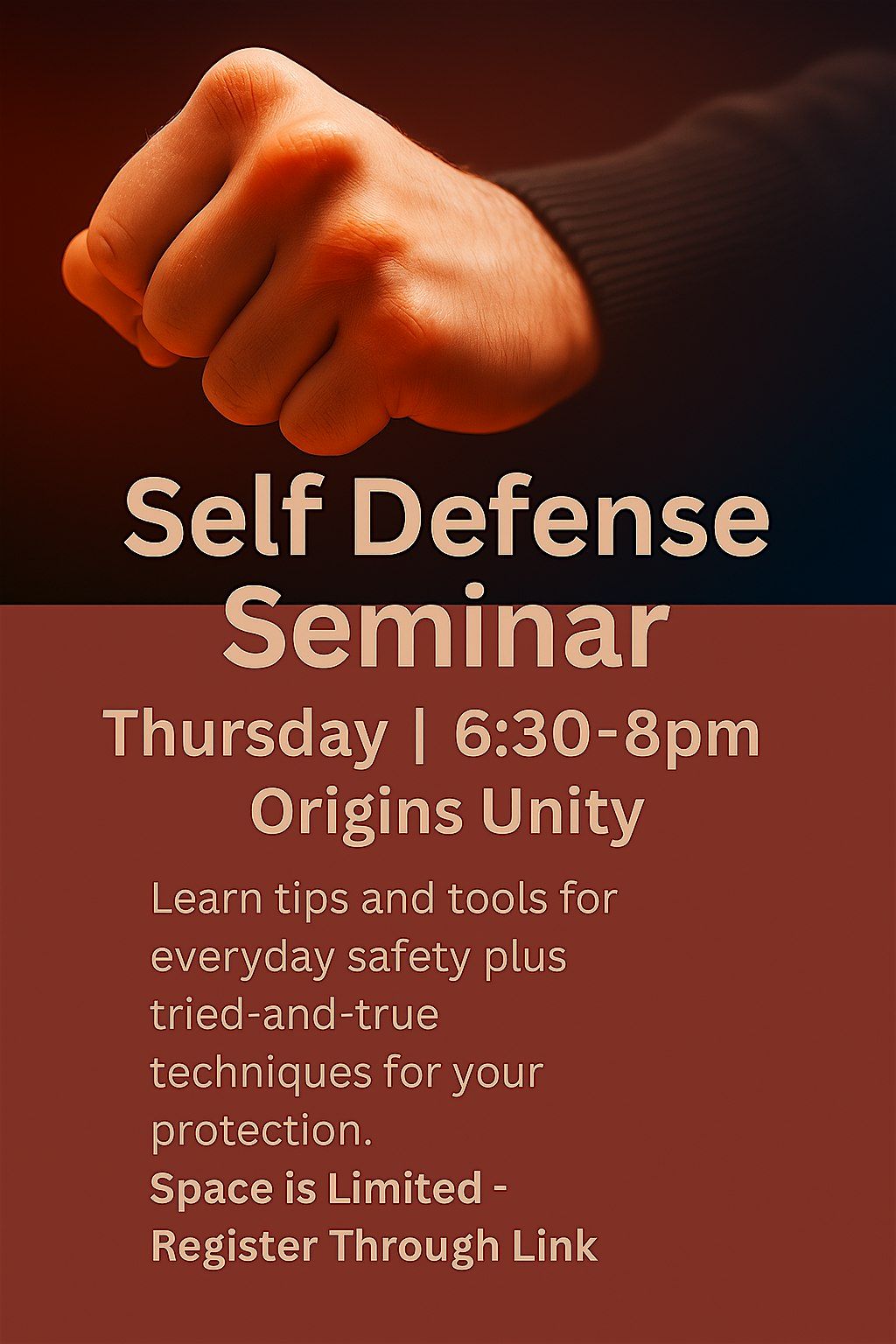 Self Defense Seminar

Thursday | 6:30-8pm
Origins Unity

Learn tips and tools for everyday safety plus tried-and-true techniques for your protection.
Space is Limited - Register Through Link